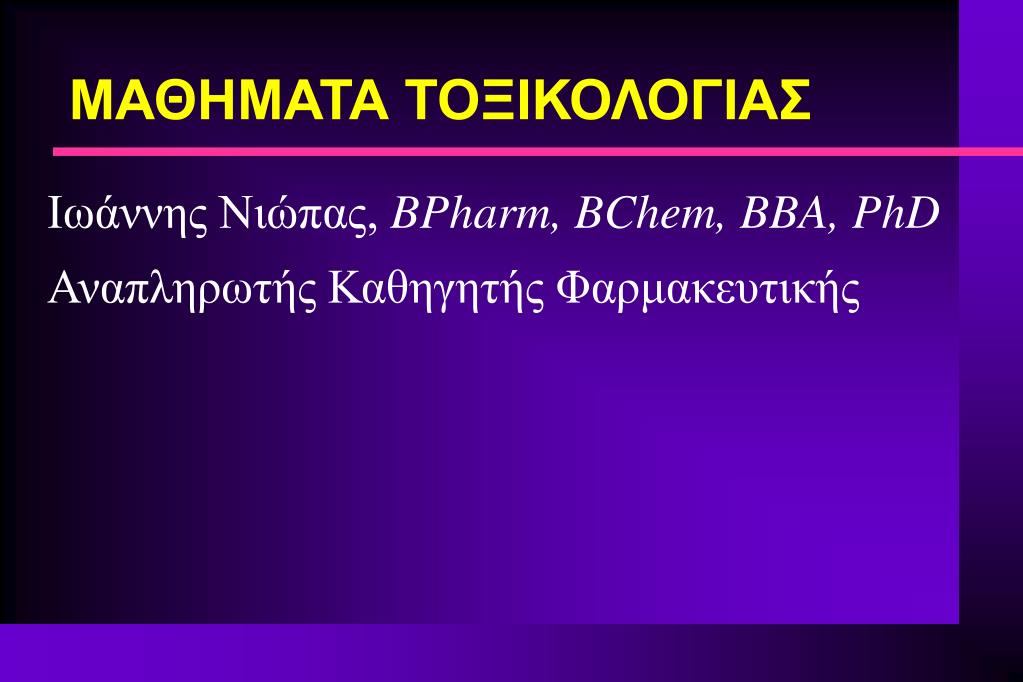 ΜΑΘΗΜΑΤΑ ΤΟΞΙΚΟΛΟΓΙΑΣ

Ιωάννης Νιώπας, BPharm, BChem, BBA, PhD

Αναπληρωτής Καθηγητής Φαρμακευτικής